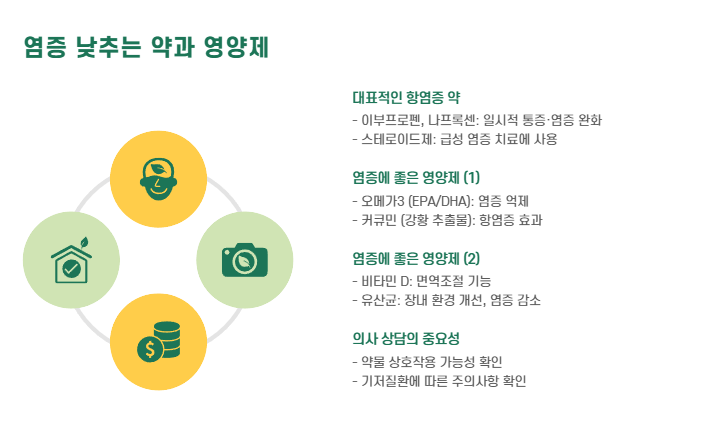 염증 낮추는 약과 영양제

대표적인 항염증 약
- 이부프로펜, 나프록센: 일시적 통증·염증 완화
- 스테로이드제: 급성 염증 치료에 사용

염증에 좋은 영양제 (1)
- 오메가3 (EPA/DHA): 염증 억제
- 커큐민 (강황 추출물): 항염증 효과

염증에 좋은 영양제 (2)
- 비타민 D: 면역조절 기능
- 유산균: 장내 환경 개선, 염증 감소

의사 상담의 중요성
- 약물 상호작용 가능성 확인
- 기저질환에 따른 주의사항 확인